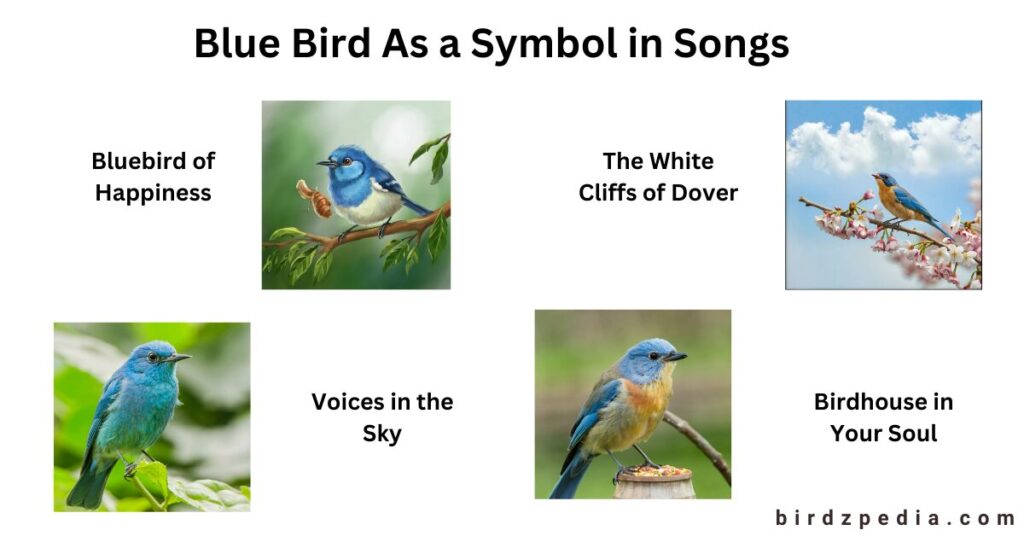 Blue Bird As a Symbol in Songs

Bluebird of Happiness

The White Cliffs of Dover

Voices in the Sky

Birdhouse in Your Soul

birdzpedia.com